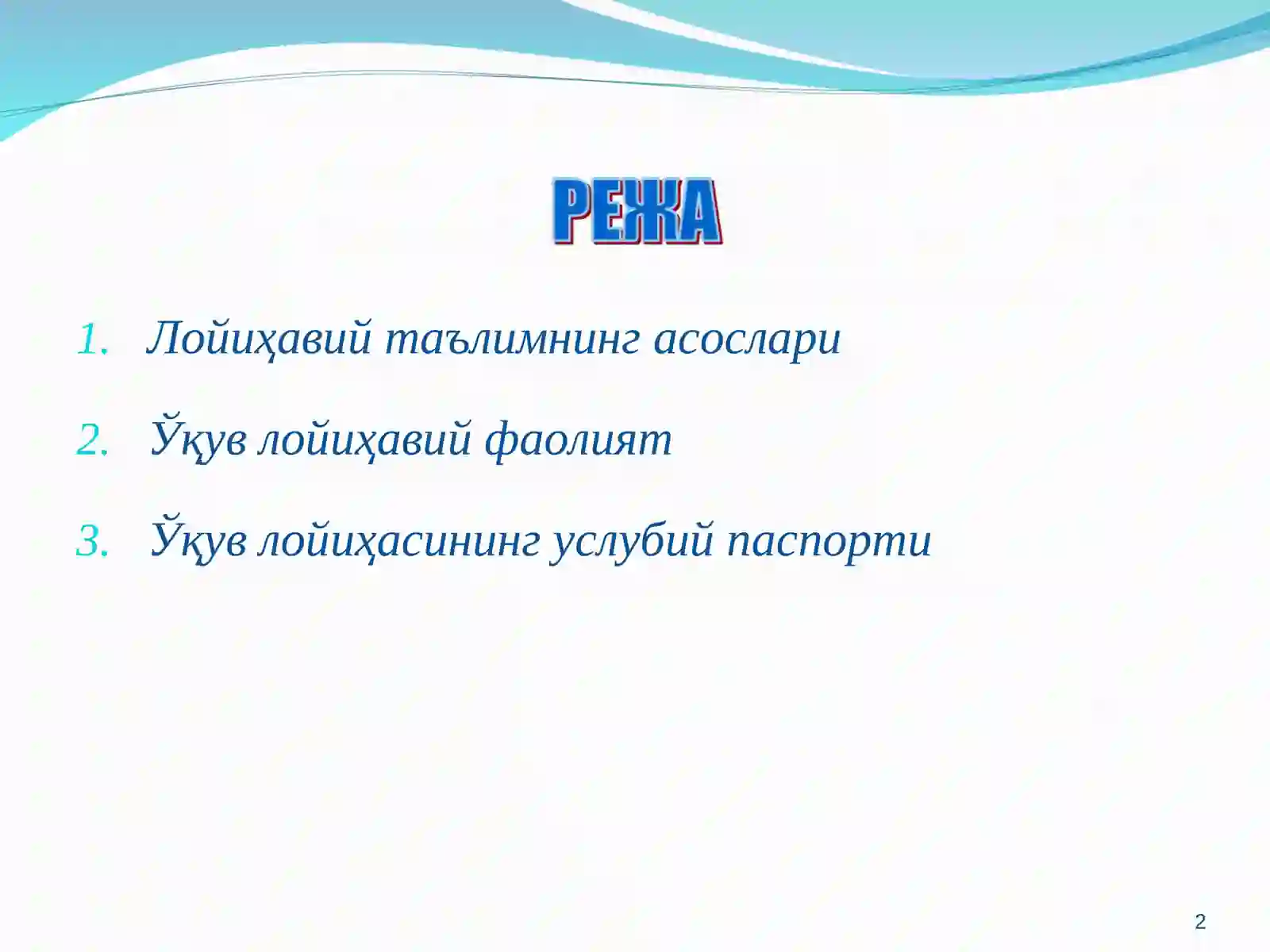 РЕЖА

1. Лойиҳавий таълимнинг асослари

2. Ўқув лойиҳавий фаолият

3. Ўқув лойиҳасининг услубий паспорти

2